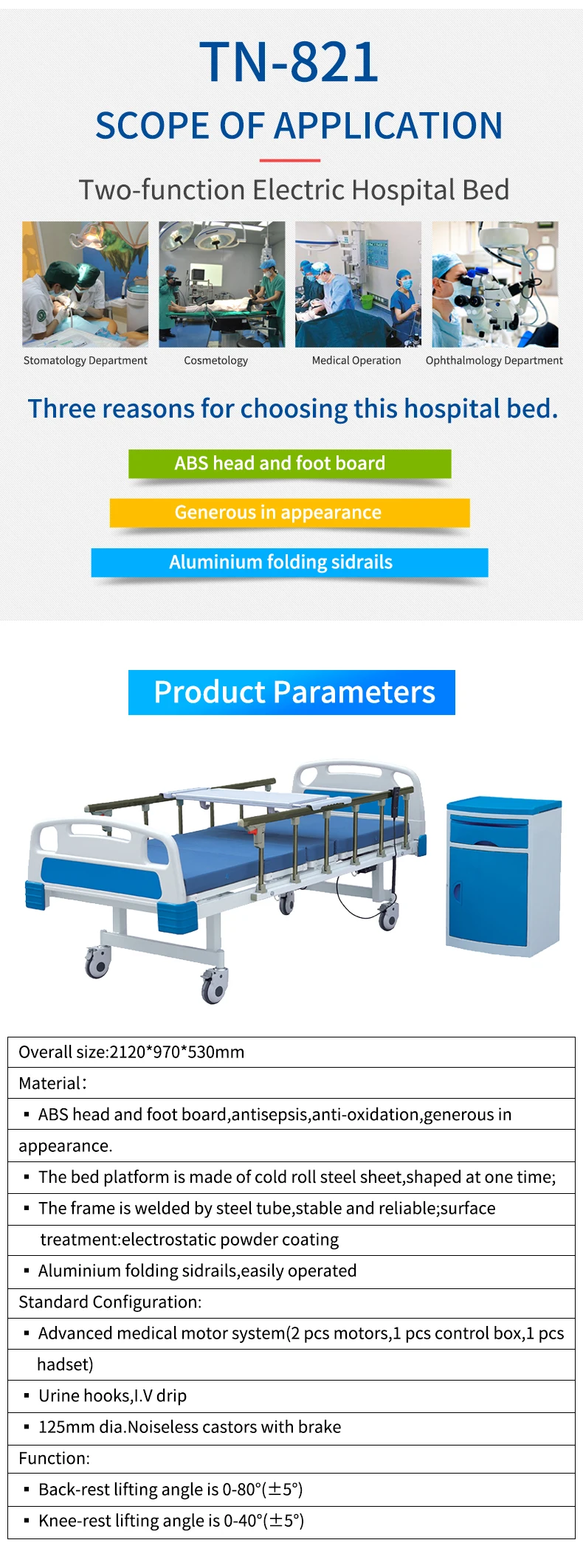 TN-821

SCOPE OF APPLICATION

Two-function Electric Hospital Bed

Stomatology Department

Cosmetology

Medical Operation

Ophthalmology Department

Three reasons for choosing this hospital bed.

ABS head and foot board

Generous in appearance

Aluminium folding sidrails

Product Parameters

| Overall size:2120*970*530mm |
|---|
| Material: |
| ▪ ABS head and foot board,antisepsis,anti-oxidation,generous in |
| appearance. |
| ▪ The bed platform is made of cold roll steel sheet,shaped at one time; |
| ▪ The frame is welded by steel tube,stable and reliable;surface |
| treatment:electrostatic powder coating |
| ▪ Aluminium folding sidrails,easily operated |
| Standard Configuration: |
| ▪ Advanced medical motor system(2 pcs motors,1 pcs control box,1 pcs |
| hadset) |
| ▪ Urine hooks,I.V drip |
| ▪ 125mm dia.Noiseless castors with brake |
| Function: |
| ▪ Back-rest lifting angle is 0-80°(±5°) |
| ▪ Knee-rest lifting angle is 0-40°(±5°) |